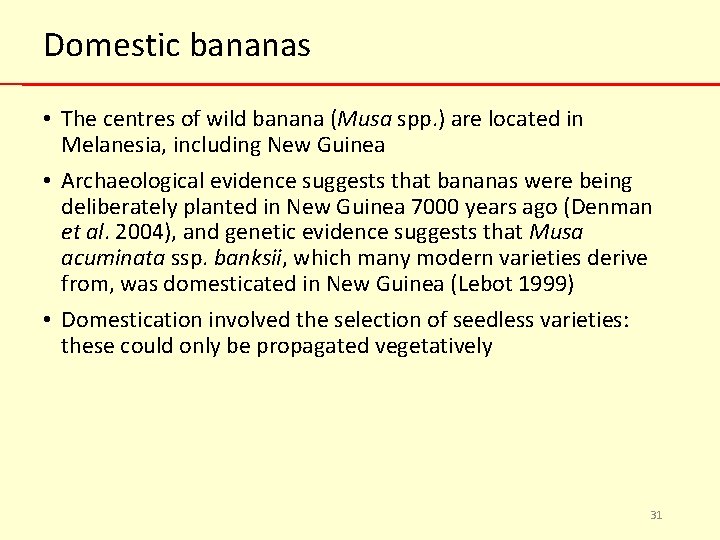 Domestic bananas

• The centres of wild banana (Musa spp.) are located in Melanesia, including New Guinea

• Archaeological evidence suggests that bananas were being deliberately planted in New Guinea 7000 years ago (Denman et al. 2004), and genetic evidence suggests that Musa acuminata ssp. banksii, which many modern varieties derive from, was domesticated in New Guinea (Lebot 1999)

• Domestication involved the selection of seedless varieties: these could only be propagated vegetatively

31